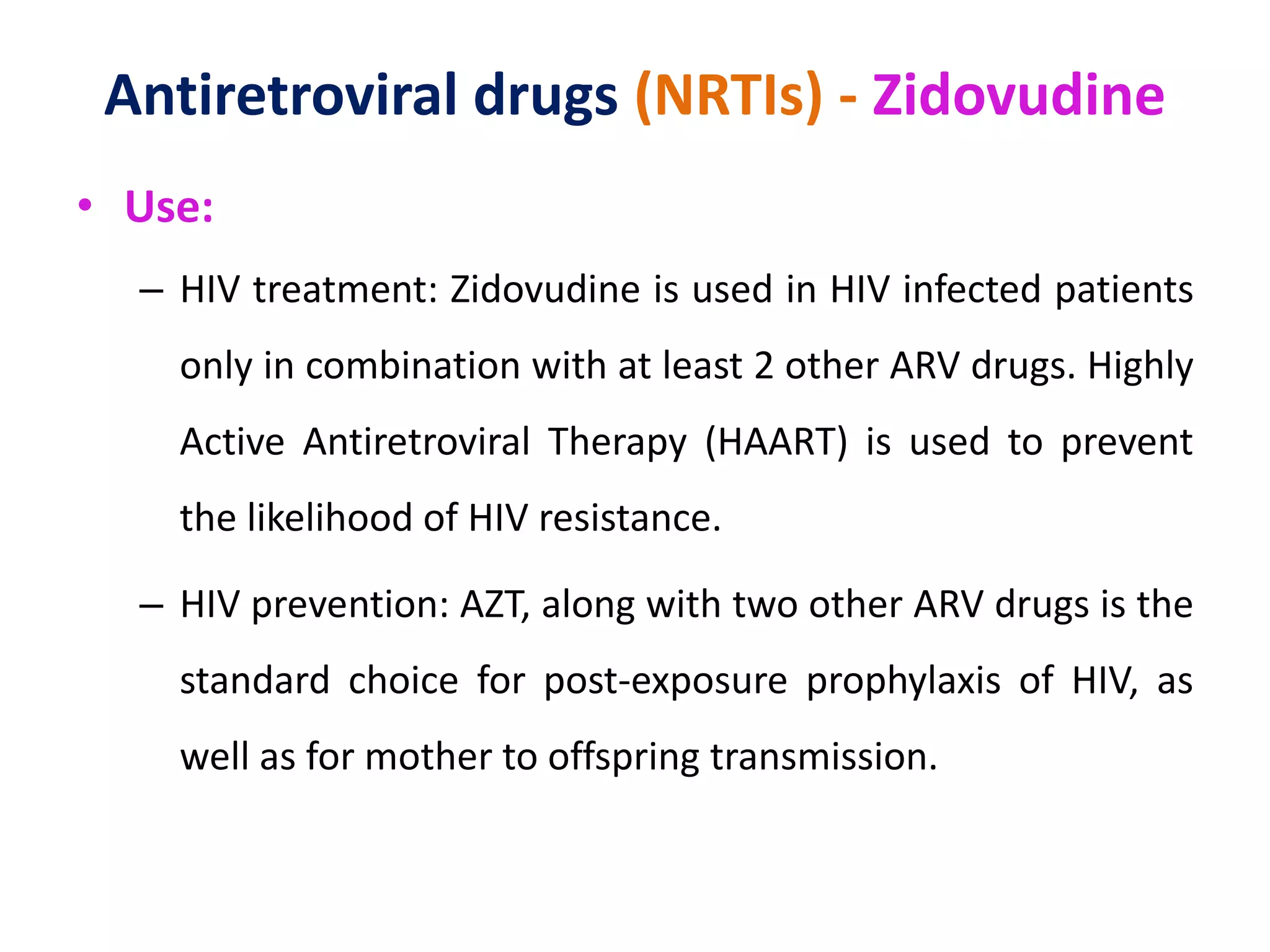 Antiretroviral drugs (NRTIs) - Zidovudine

• Use:

– HIV treatment: Zidovudine is used in HIV infected patients only in combination with at least 2 other ARV drugs. Highly Active Antiretroviral Therapy (HAART) is used to prevent the likelihood of HIV resistance.

– HIV prevention: AZT, along with two other ARV drugs is the standard choice for post-exposure prophylaxis of HIV, as well as for mother to offspring transmission.